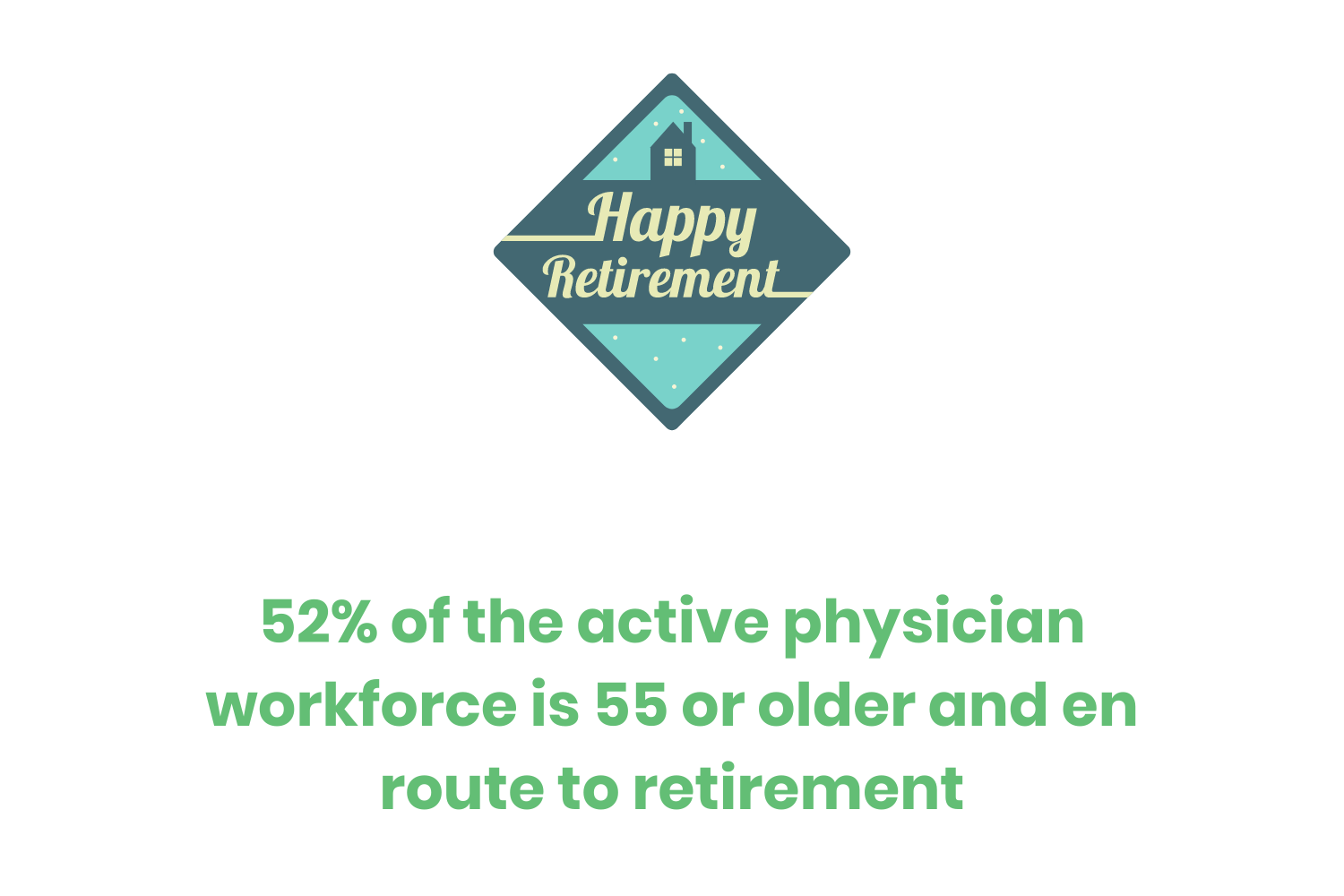 Happy Retirement

52% of the active physician workforce is 55 or older and en route to retirement